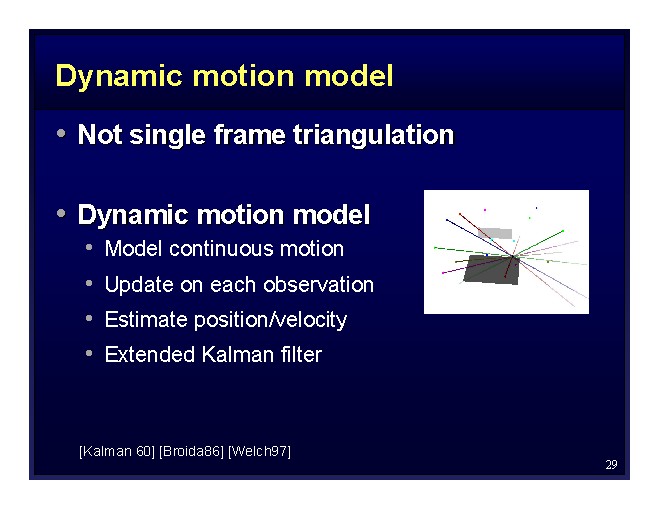 Dynamic motion model

• Not single frame triangulation

• Dynamic motion model
  • Model continuous motion
  • Update on each observation
  • Estimate position/velocity
  • Extended Kalman filter

[Kalman 60] [Broida86] [Welch97]

29